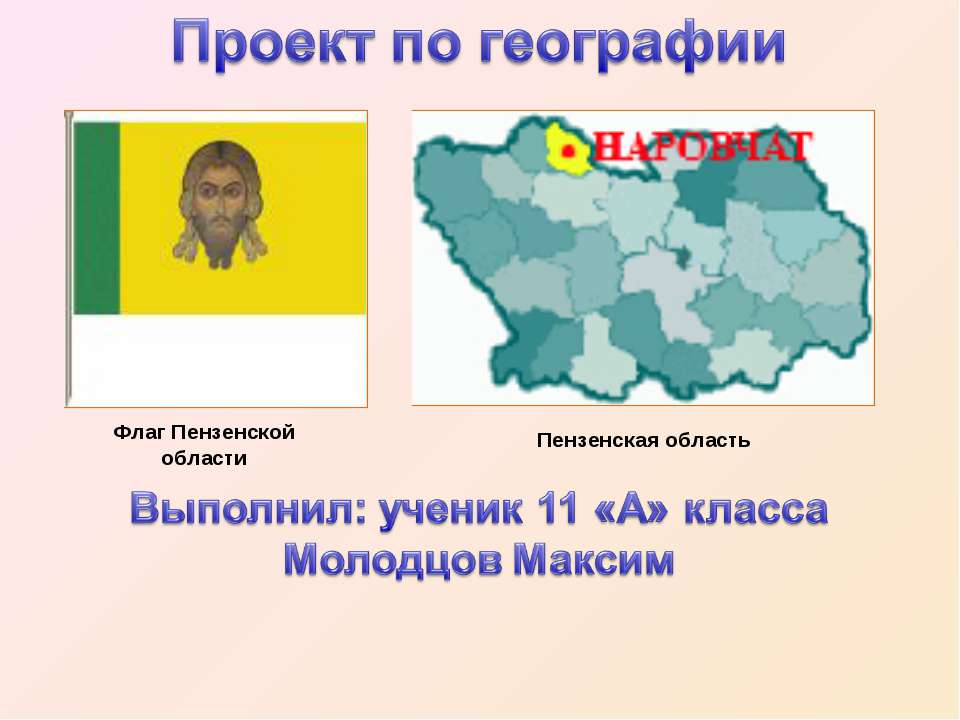 Проект по географии

НАРОВЧАТ

Флаг Пензенской области

Пензенская область

Выполнил: ученик 11 «А» класса
Молодцов Максим